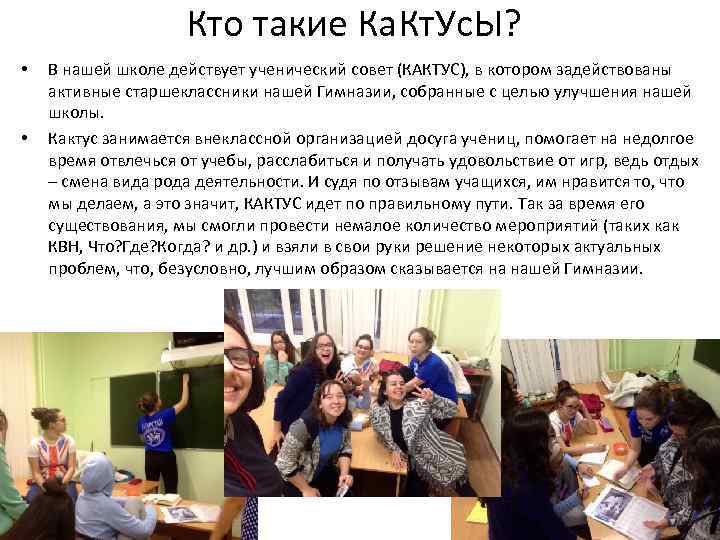 Кто такие КаКтУсЫ?

• В нашей школе действует ученический совет (КАКТУС), в котором задействованы активные старшеклассники нашей Гимназии, собранные с целью улучшения нашей школы.

• Кактус занимается внеклассной организацией досуга учениц, помогает на недолгое время отвлечься от учебы, расслабиться и получать удовольствие от игр, ведь отдых – смена вида рода деятельности. И судя по отзывам учащихся, им нравится то, что мы делаем, а это значит, КАКТУС идет по правильному пути. Так за время его существования, мы смогли провести немалое количество мероприятий (таких как КВН, Что?Где?Когда? и др.) и взяли в свои руки решение некоторых актуальных проблем, что, безусловно, лучшим образом сказывается на нашей Гимназии.